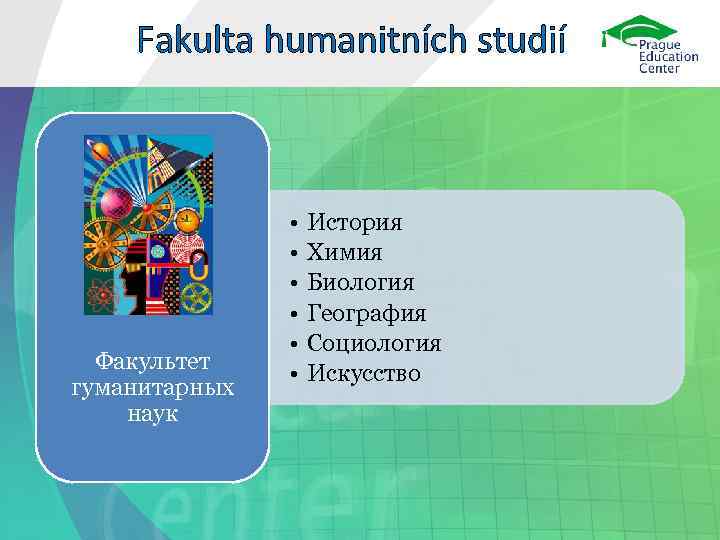 Fakulta humanitních studií

Prague Education Center

Факультет гуманитарных наук

• История
• Химия
• Биология
• География
• Социология
• Искусство